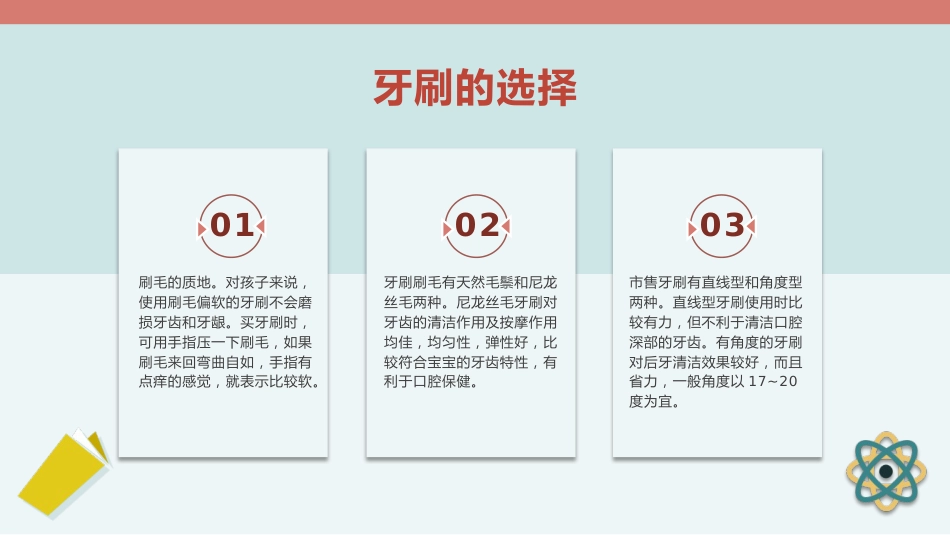 牙刷的选择

01

刷毛的质地。对孩子来说，使用刷毛偏软的牙刷不会磨损牙齿和牙龈。买牙刷时，可用手指压一下刷毛，如果刷毛来回弯曲自如，手指有点痒的感觉，就表示比较软。

02

牙刷刷毛有天然毛鬃和尼龙丝毛两种。尼龙丝毛牙刷对牙齿的清洁作用及按摩作用均佳，均匀性，弹性好，比较符合宝宝的牙齿特性，有利于口腔保健。

03

市售牙刷有直线型和角度型两种。直线型牙刷使用时比较有力，但不利于清洁口腔深部的牙齿。有角度的牙刷对后牙清洁效果较好，而且省力，一般角度以 17~20 度为宜。